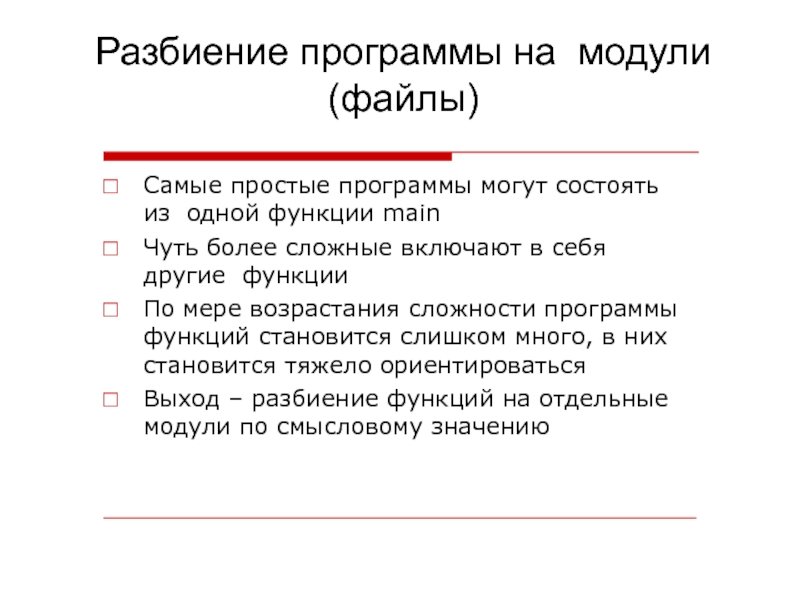 Разбиение программы на модули (файлы)

Самые простые программы могут состоять из одной функции main

Чуть более сложные включают в себя другие функции

По мере возрастания сложности программы функций становится слишком много, в них становится тяжело ориентироваться

Выход – разбиение функций на отдельные модули по смысловому значению